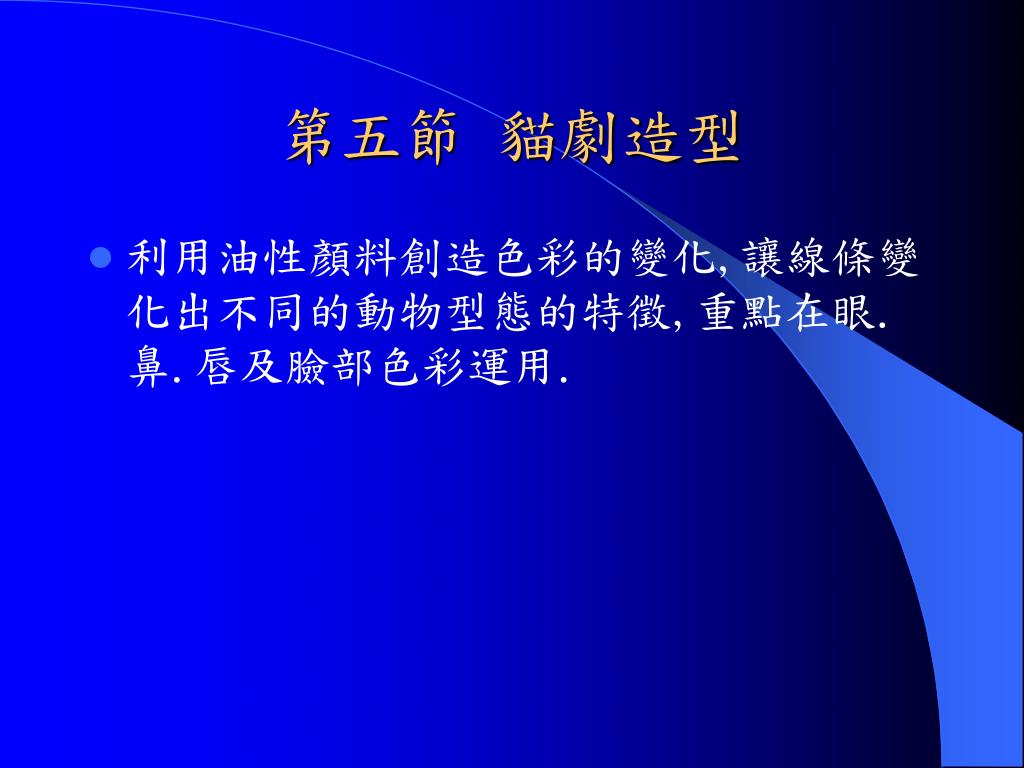 第五節 貓劇造型

利用油性顏料創造色彩的變化, 讓線條變化出不同的動物型態的特徵, 重點在眼. 鼻. 唇及臉部色彩運用.